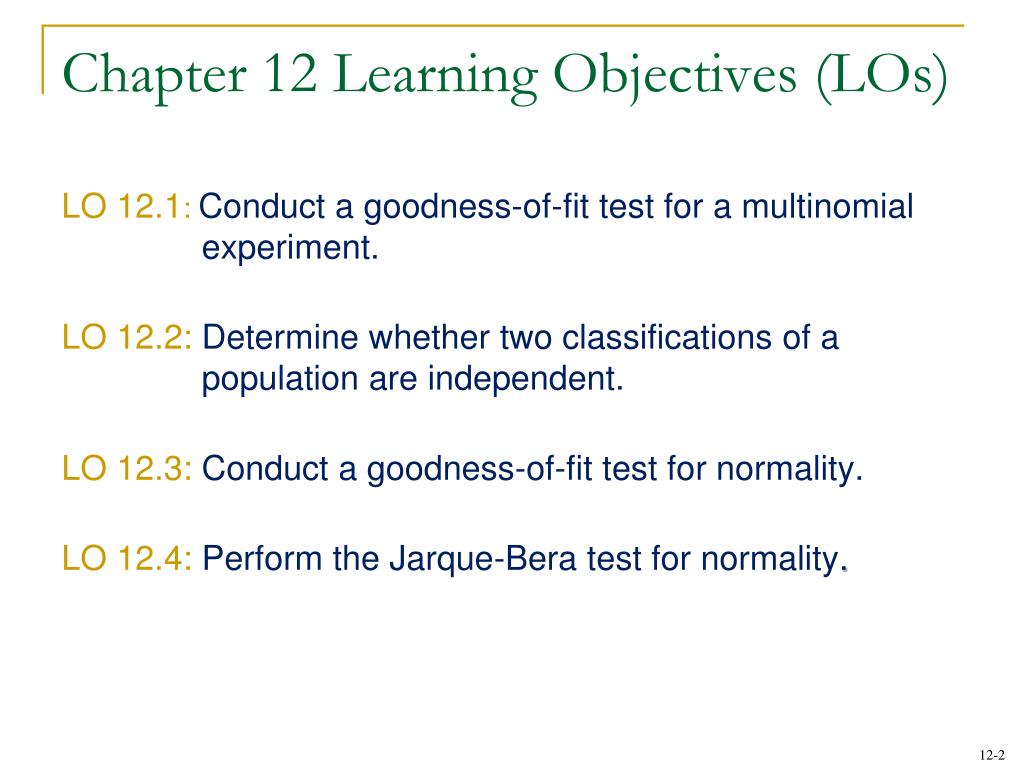 Chapter 12 Learning Objectives (LOs)

LO 12.1: Conduct a goodness-of-fit test for a multinomial experiment.

LO 12.2: Determine whether two classifications of a population are independent.

LO 12.3: Conduct a goodness-of-fit test for normality.

LO 12.4: Perform the Jarque-Bera test for normality.

12-2